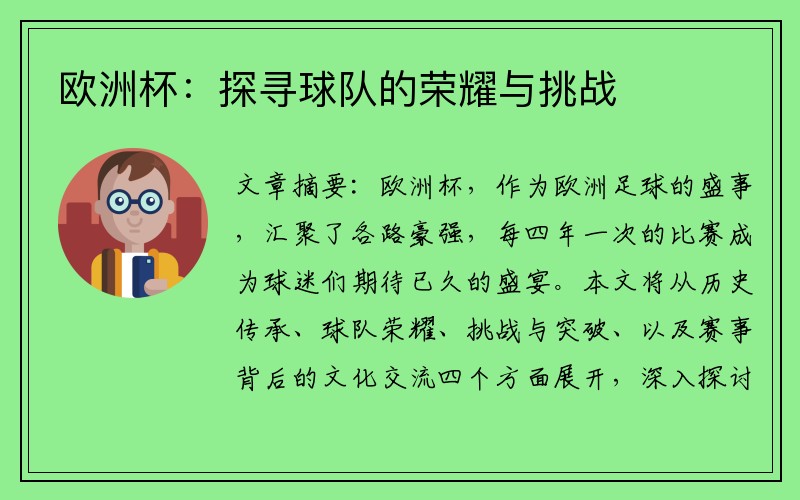 欧洲杯：探寻球队的荣耀与挑战

文章摘要：欧洲杯，作为欧洲足球的盛事，汇聚了各路豪强，每四年一次的比赛成为球迷们期待已久的盛宴。本文将从历史传承、球队荣耀、挑战与突破、以及赛事背后的文化交流四个方面展开，深入探讨